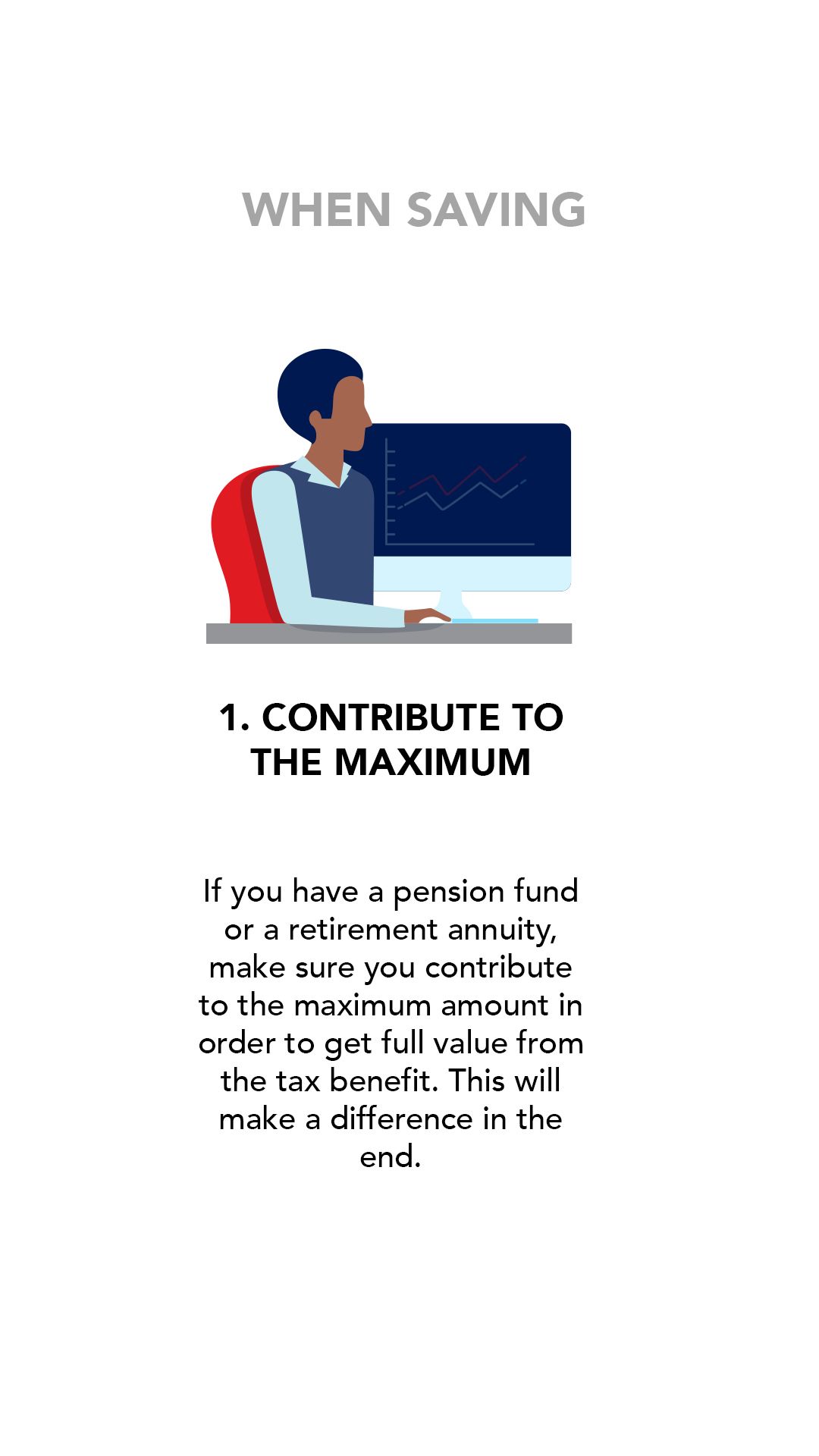 WHEN SAVING

1. CONTRIBUTE TO THE MAXIMUM

If you have a pension fund or a retirement annuity, make sure you contribute to the maximum amount in order to get full value from the tax benefit. This will make a difference in the end.